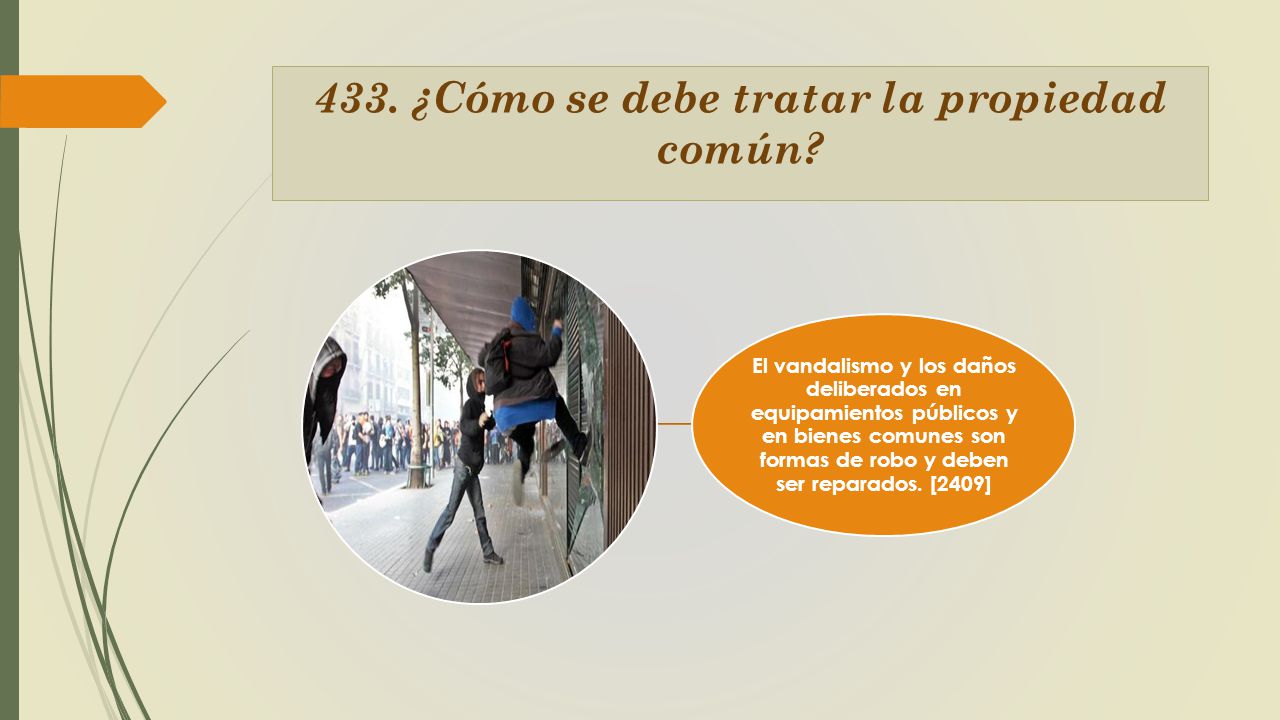 433. ¿Cómo se debe tratar la propiedad común?

El vandalismo y los daños deliberados en equipamientos públicos y en bienes comunes son formas de robo y deben ser reparados. [2409]